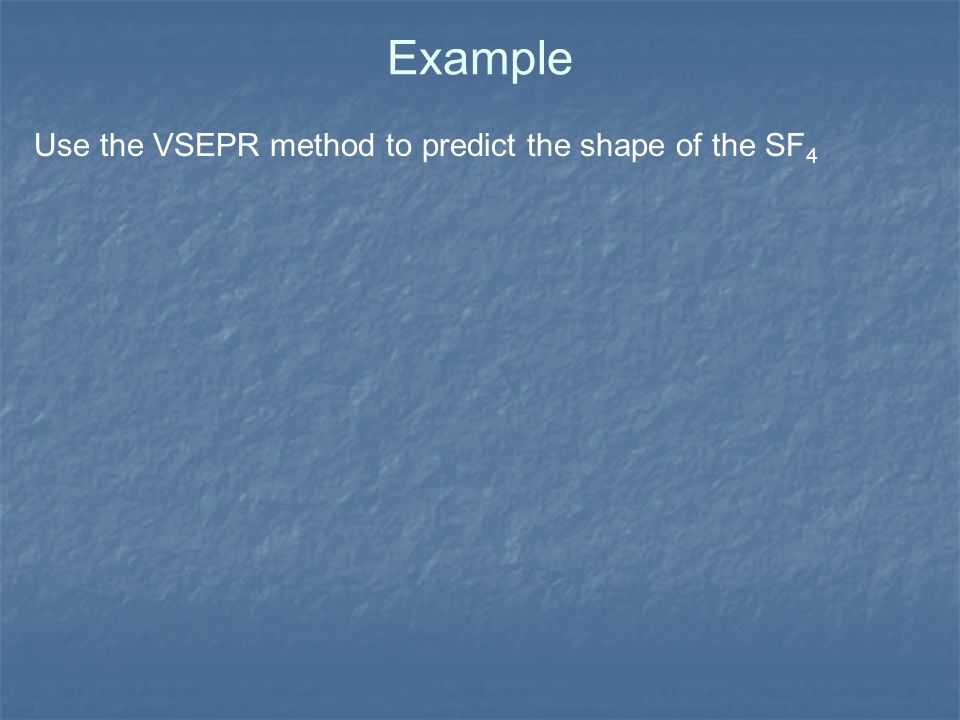 Example

Use the VSEPR method to predict the shape of the $SF_4$